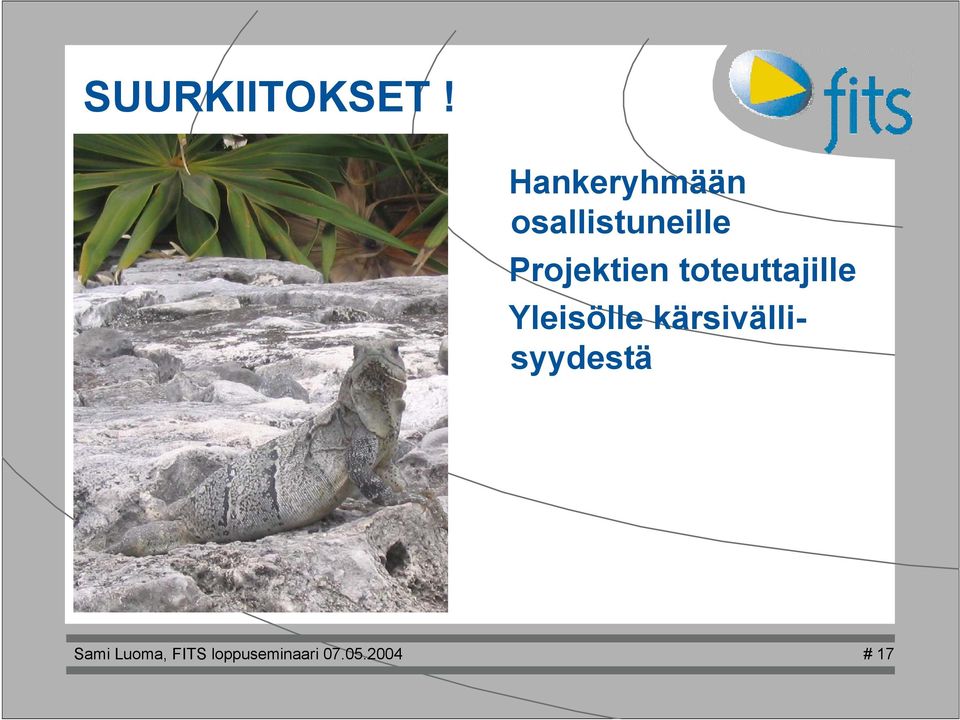 SUURKIITOKSET !

fits

Hankeryhmään osallistuneille

Projektien toteuttajille

Yleisölle kärsivällisyydestä

Sami Luoma, FITS loppuseminaari 07.05.2004

# 17